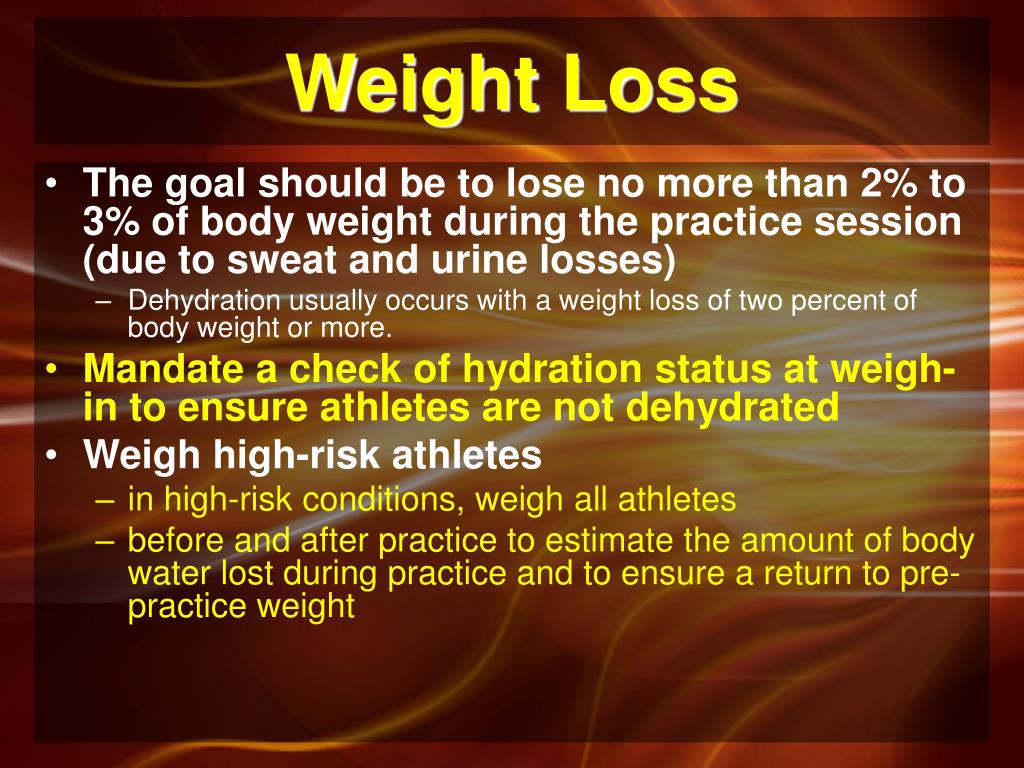 Weight Loss

• The goal should be to lose no more than 2% to 3% of body weight during the practice session (due to sweat and urine losses)
– Dehydration usually occurs with a weight loss of two percent of body weight or more.
• Mandate a check of hydration status at weigh-in to ensure athletes are not dehydrated
• Weigh high-risk athletes
– in high-risk conditions, weigh all athletes
– before and after practice to estimate the amount of body water lost during practice and to ensure a return to pre-practice weight